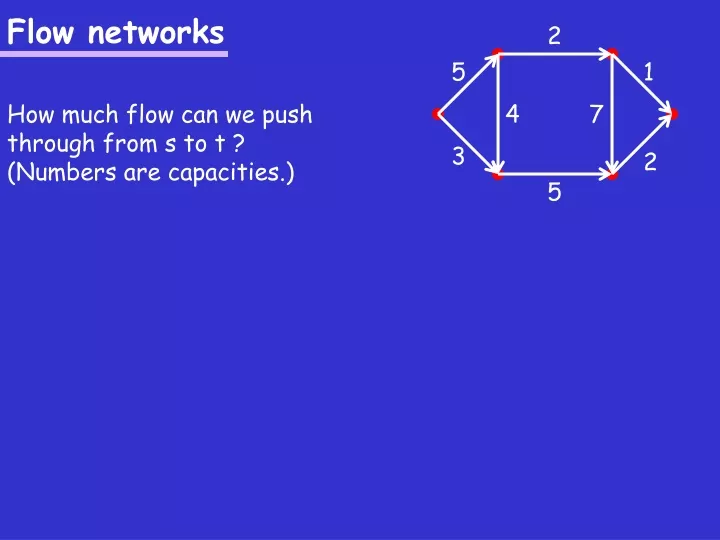 Flow networks

How much flow can we push through from s to t ? (Numbers are capacities.)

2
5
1
4
7
3
2
5